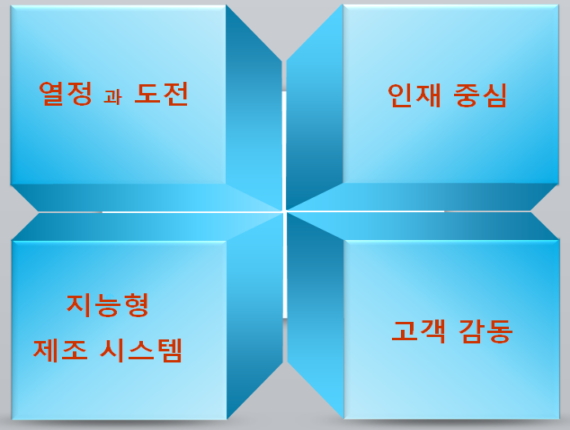 열정 과 도전

인재 중심

지능형
제조 시스템

고객 감동